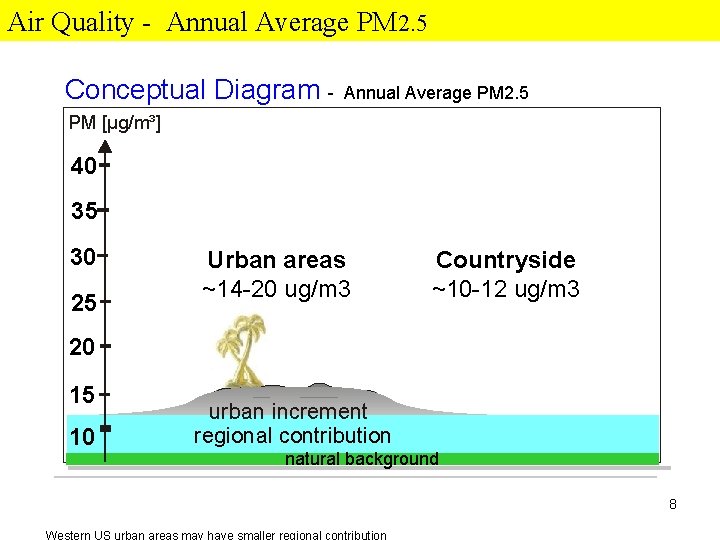 Air Quality - Annual Average PM2.5

Conceptual Diagram - Annual Average PM2.5

PM [µg/m³]

40
35
30
25
20
15
10

Urban areas
~14-20 ug/m3

Countryside
~10-12 ug/m3

urban increment
regional contribution
natural background

8

Western US urban areas may have smaller regional contribution